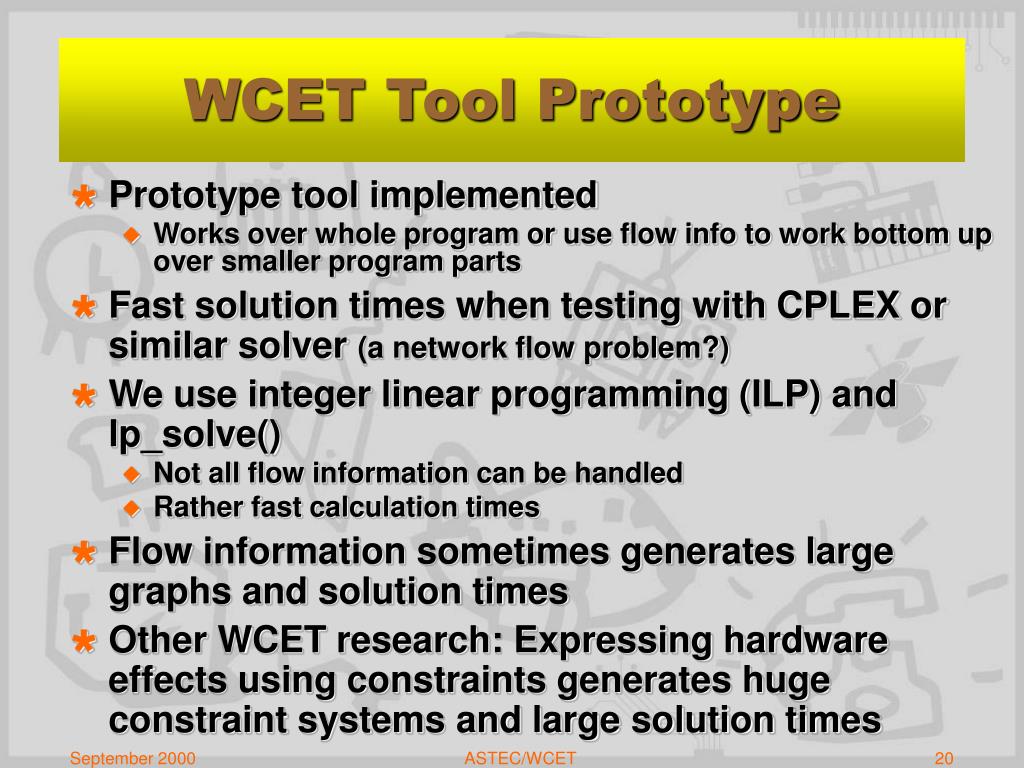 WCET Tool Prototype

Prototype tool implemented

Works over whole program or use flow info to work bottom up over smaller program parts

Fast solution times when testing with CPLEX or similar solver (a network flow problem?)

We use integer linear programming (ILP) and lp_solve()

Not all flow information can be handled

Rather fast calculation times

Flow information sometimes generates large graphs and solution times

Other WCET research: Expressing hardware effects using constraints generates huge constraint systems and large solution times

September 2000

ASTEC/WCET

20